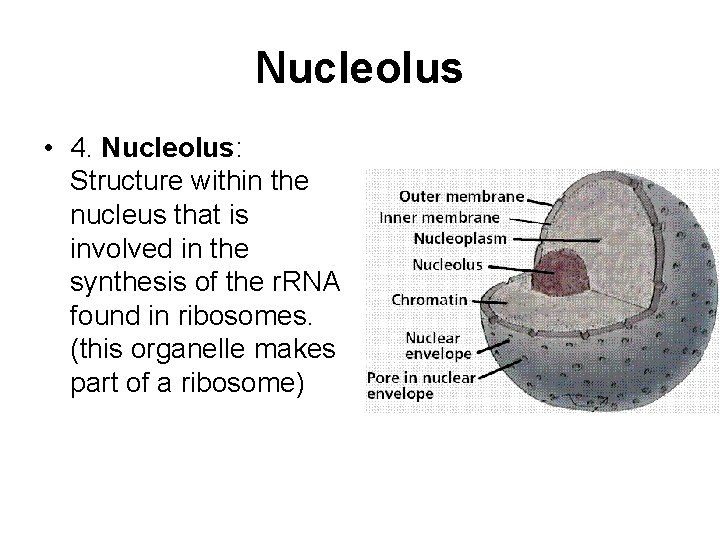 Nucleolus

• 4. Nucleolus: Structure within the nucleus that is involved in the synthesis of the rRNA found in ribosomes. (this organelle makes part of a ribosome)

Outer membrane
Inner membrane
Nucleoplasm
Nucleolus
Chromatin
Nuclear envelope
Pore in nuclear envelope